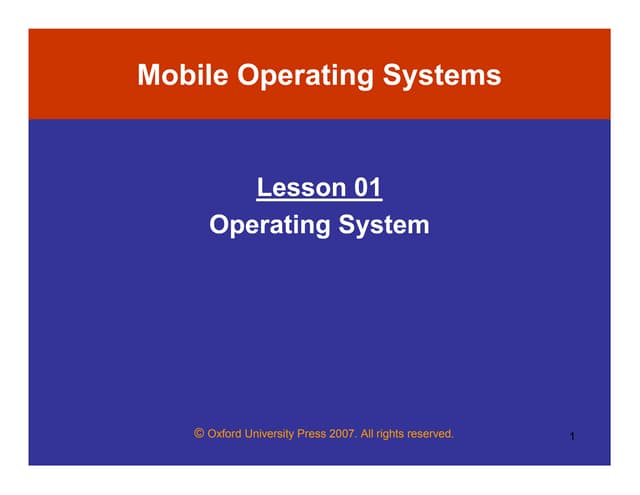 Mobile Operating Systems

Lesson 01
Operating System

© Oxford University Press 2007. All rights reserved.

1